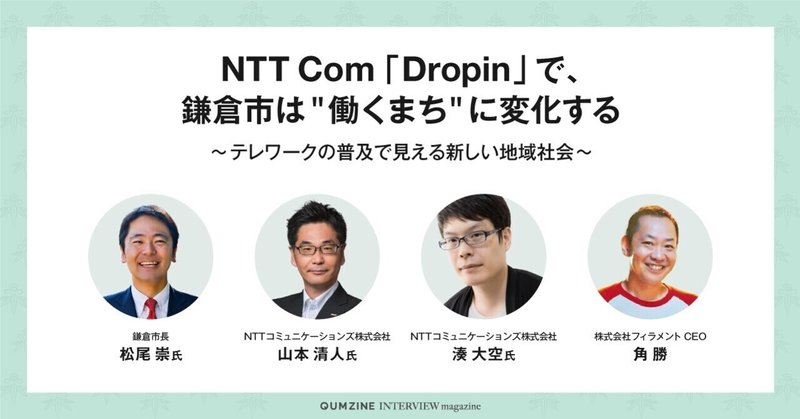 NTT Com「Dropin」で、
鎌倉市は"働くまち"に変化する

～テレワークの普及で見える新しい地域社会～

鎌倉市長
松尾 崇氏

NTTコミュニケーションズ株式会社
山本 清人氏

NTTコミュニケーションズ株式会社
湊 大空氏

株式会社フィラメント CEO
角 勝

QUMZINE INTERVIEW magazine